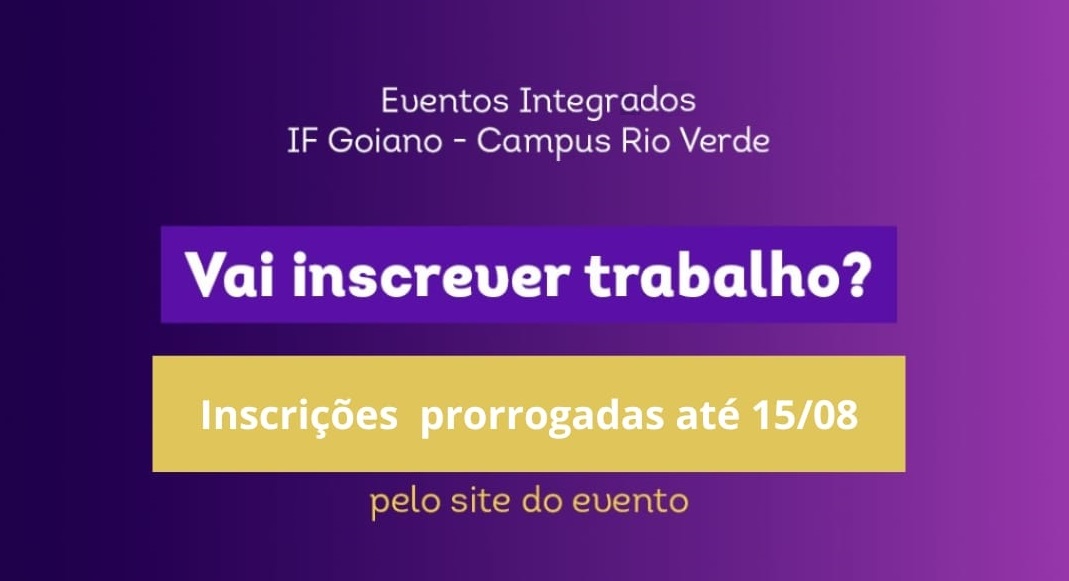 Eventos Integrados
IF Goiano - Campus Rio Verde

Vai inscrever trabalho?

Inscrições prorrogadas até 15/08

pelo site do evento